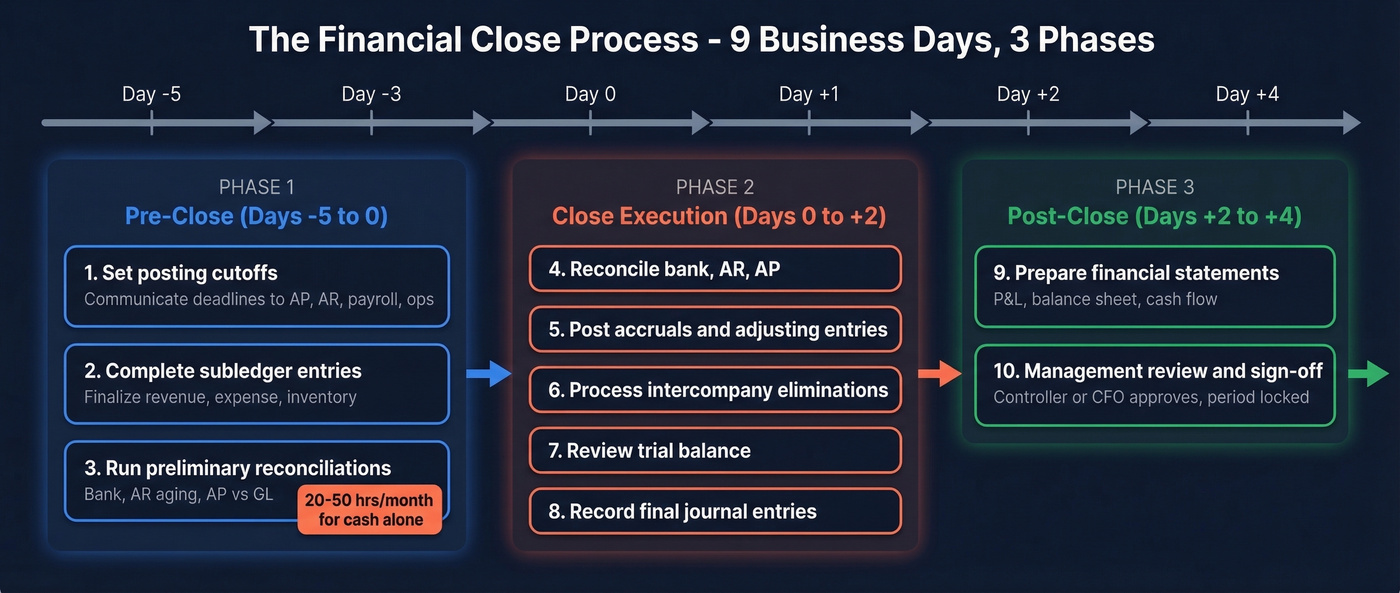 The Financial Close Process - 9 Business Days, 3 Phases

Day -5
Day -3
Day 0
Day +1
Day +2
Day +4

PHASE 1
Pre-Close (Days -5 to 0)

1. Set posting cutoffs
Communicate deadlines to AP, AR, payroll, ops

2. Complete subledger entries
Finalize revenue, expense, inventory

3. Run preliminary reconciliations
Bank, AR aging, AP vs GL

20-50 hrs/month for cash alone

PHASE 2
Close Execution (Days 0 to +2)

4. Reconcile bank, AR, AP

5. Post accruals and adjusting entries

6. Process intercompany eliminations

7. Review trial balance

8. Record final journal entries

PHASE 3
Post-Close (Days +2 to +4)

9. Prepare financial statements
P&L, balance sheet, cash flow

10. Management review and sign-off
Controller or CFO approves, period locked